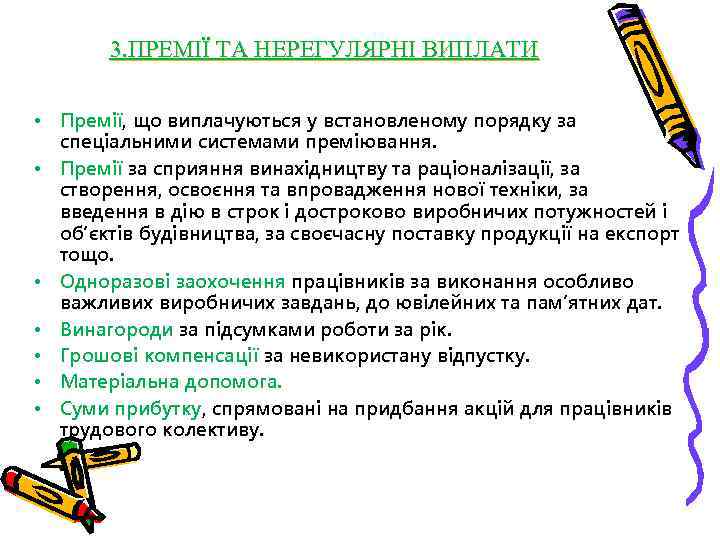 3.ПРЕМІЇ ТА НЕРЕГУЛЯРНІ ВИПЛАТИ

• Премії, що виплачуються у встановленому порядку за спеціальними системами преміювання.
• Премії за сприяння винахідництву та раціоналізації, за створення, освоєння та впровадження нової техніки, за введення в дію в строк і достроково виробничих потужностей і об'єктів будівництва, за своєчасну поставку продукції на експорт тощо.
• Одноразові заохочення працівників за виконання особливо важливих виробничих завдань, до ювілейних та пам'ятних дат.
• Винагороди за підсумками роботи за рік.
• Грошові компенсації за невикористану відпустку.
• Матеріальна допомога.
• Суми прибутку, спрямовані на придбання акцій для працівників трудового колективу.